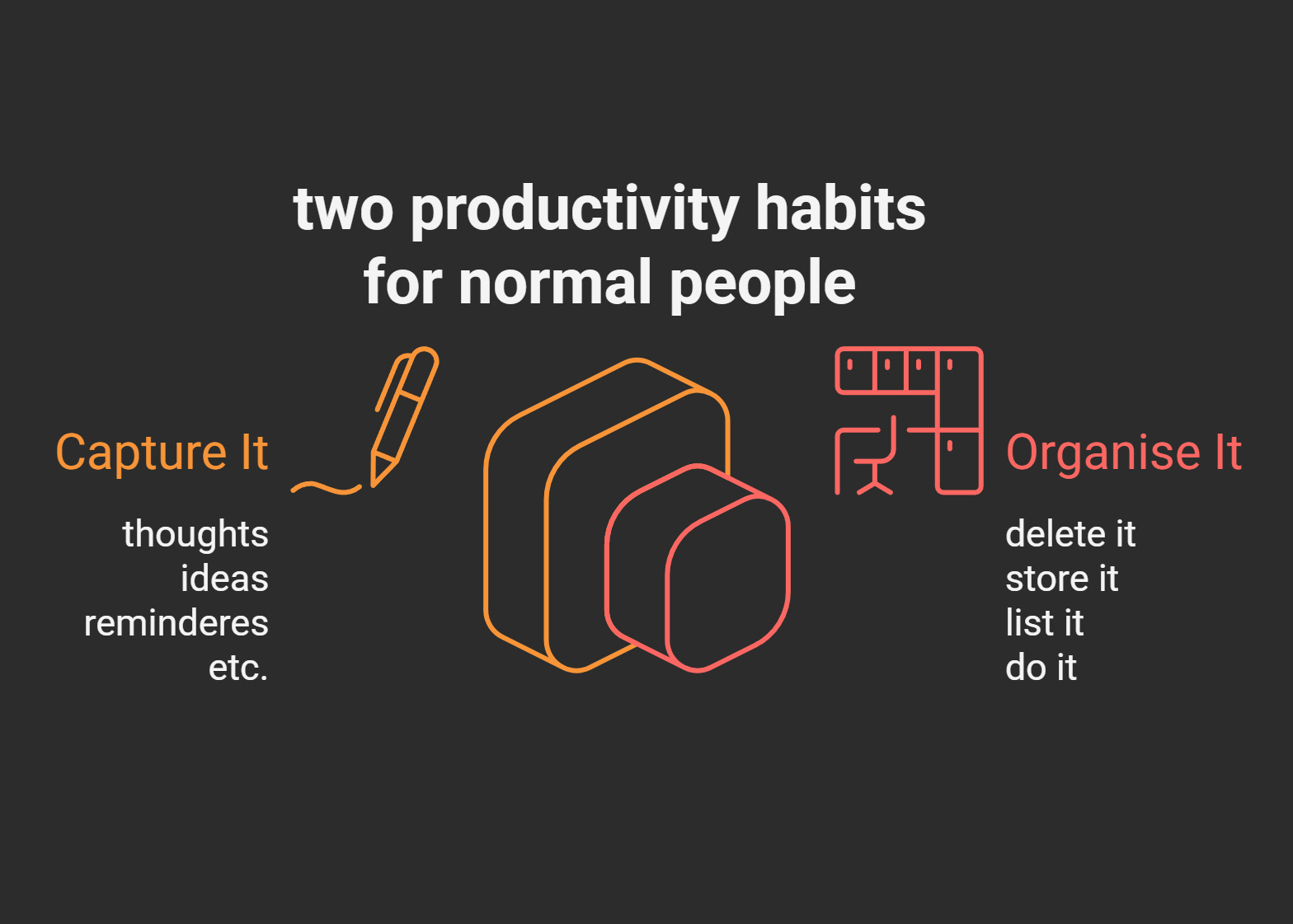 two productivity habits for normal people

Capture It

thoughts
ideas
reminderes
etc.

Organise It

delete it
store it
list it
do it